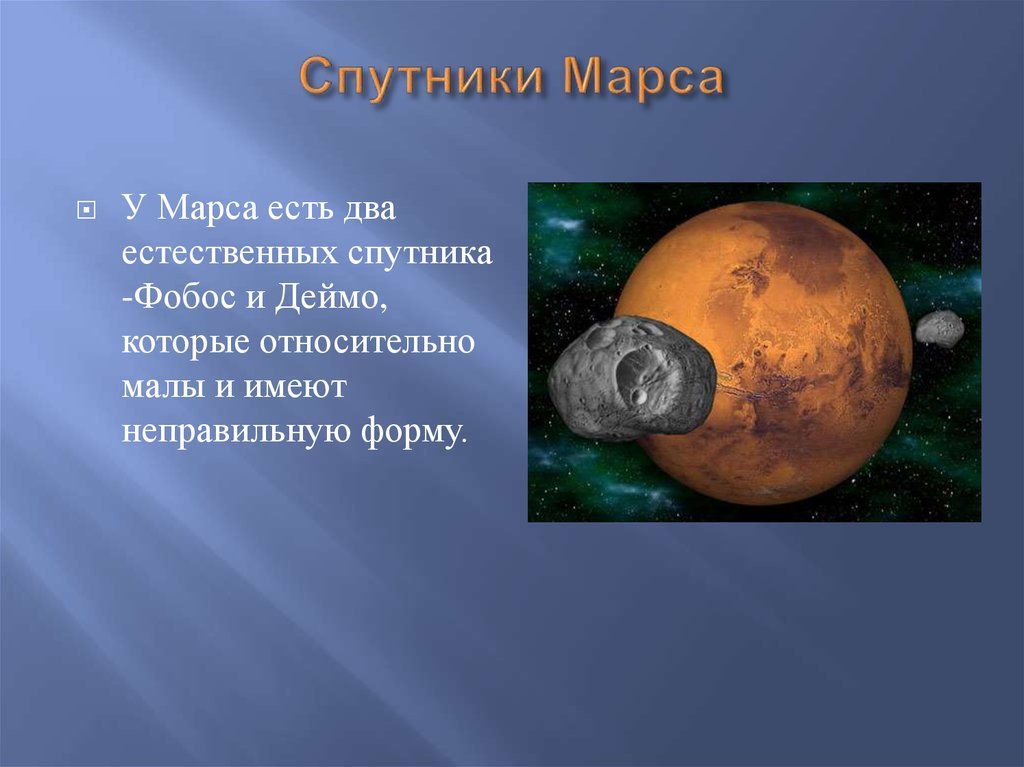 Спутники Марса

У Марса есть два естественных спутника -Фобос и Деймо, которые относительно малы и имеют неправильную форму.